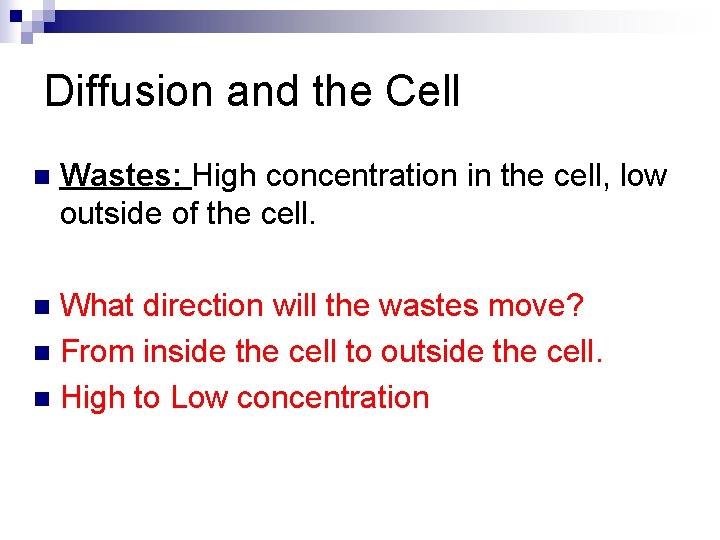 Diffusion and the Cell

Wastes: High concentration in the cell, low outside of the cell.

What direction will the wastes move?

From inside the cell to outside the cell.

High to Low concentration